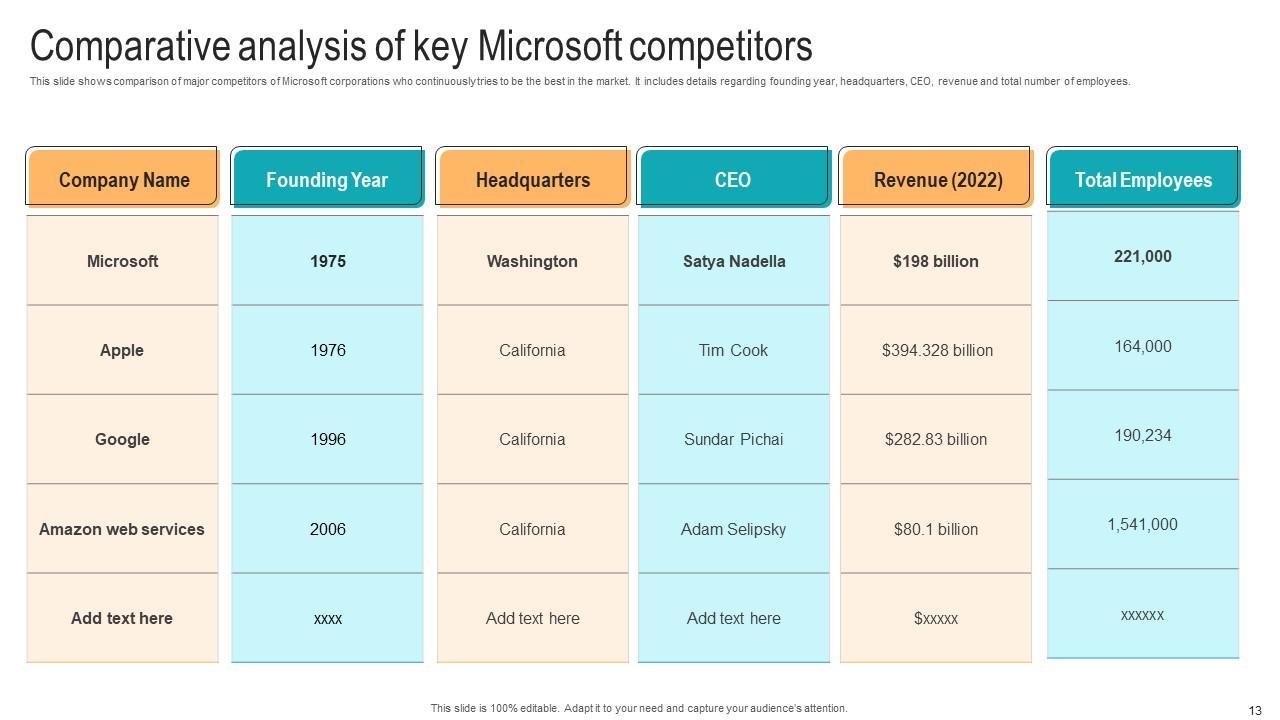 Comparative analysis of key Microsoft competitors

This slide shows comparison of major competitors of Microsoft corporations who continuously tries to be the best in the market. It includes details regarding founding year, headquarters, CEO, revenue and total number of employees.

| Company Name | Founding Year | Headquarters | CEO | Revenue (2022) | Total Employees |
|---|---|---|---|---|---|
| Microsoft | 1975 | Washington | Satya Nadella | $198 billion | 221,000 |
| Apple | 1976 | California | Tim Cook | $394.328 billion | 164,000 |
| Google | 1996 | California | Sundar Pichai | $282.83 billion | 190,234 |
| Amazon web services | 2006 | California | Adam Selipsky | $80.1 billion | 1,541,000 |
| Add text here | xxxx | Add text here | Add text here | $xxxxx | xxxxxx |

This slide is 100% editable. Adapt it to your need and capture your audience's attention.

13